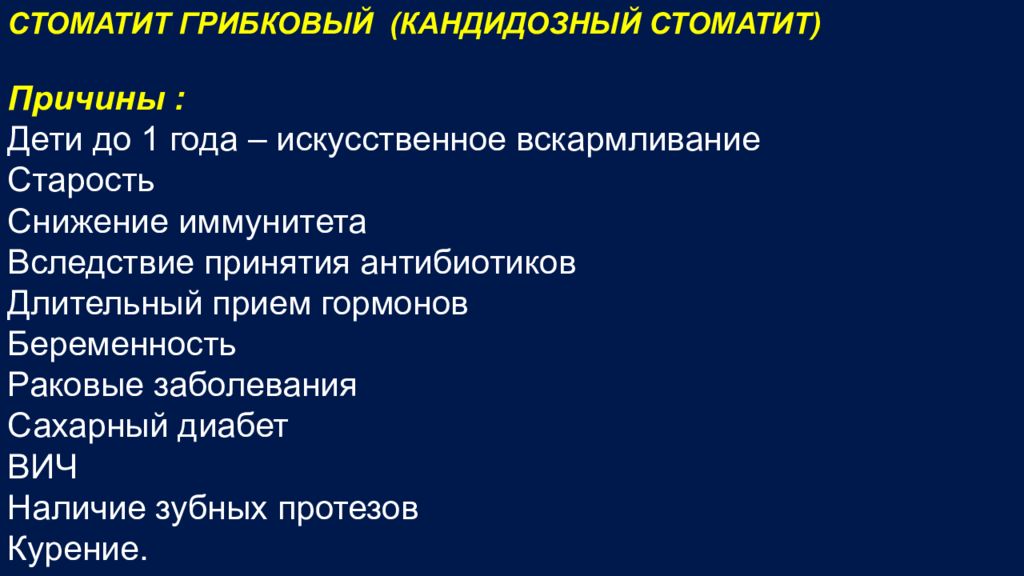 СТОМАТИТ ГРИБКОВЫЙ (КАНДИДОЗНЫЙ СТОМАТИТ)

Причины :
Дети до 1 года – искусственное вскармливание
Старость
Снижение иммунитета
Вследствие принятия антибиотиков
Длительный прием гормонов
Беременность
Раковые заболевания
Сахарный диабет
ВИЧ
Наличие зубных протезов
Курение.